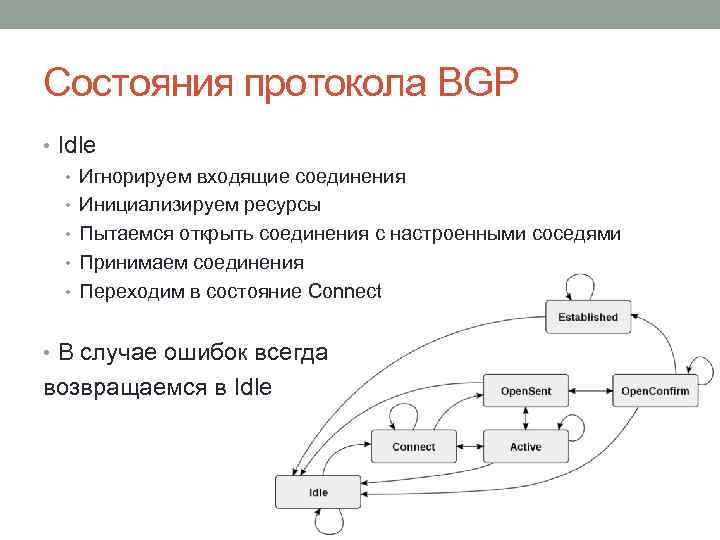 Состояния протокола BGP

• Idle
  • Игнорируем входящие соединения
  • Инициализируем ресурсы
  • Пытаемся открыть соединения с настроенными соседями
  • Принимаем соединения
  • Переходим в состояние Connect

• В случае ошибок всегда возвращаемся в Idle

Established
OpenSent
OpenConfirm
Connect
Active
Idle